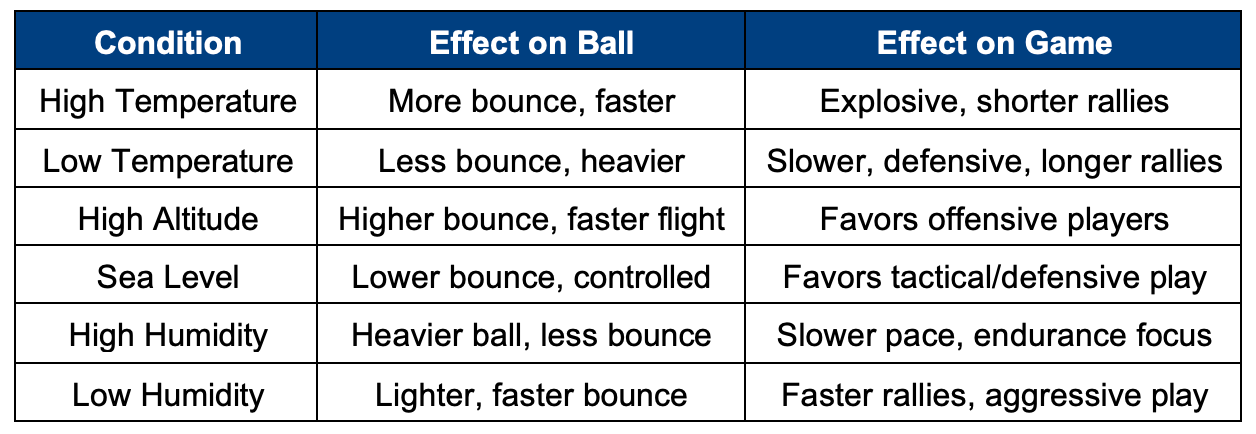 | Condition | Effect on Ball | Effect on Game |
|---|---|---|
| High Temperature | More bounce, faster | Explosive, shorter rallies |
| Low Temperature | Less bounce, heavier | Slower, defensive, longer rallies |
| High Altitude | Higher bounce, faster flight | Favors offensive players |
| Sea Level | Lower bounce, controlled | Favors tactical/defensive play |
| High Humidity | Heavier ball, less bounce | Slower pace, endurance focus |
| Low Humidity | Lighter, faster bounce | Faster rallies, aggressive play |